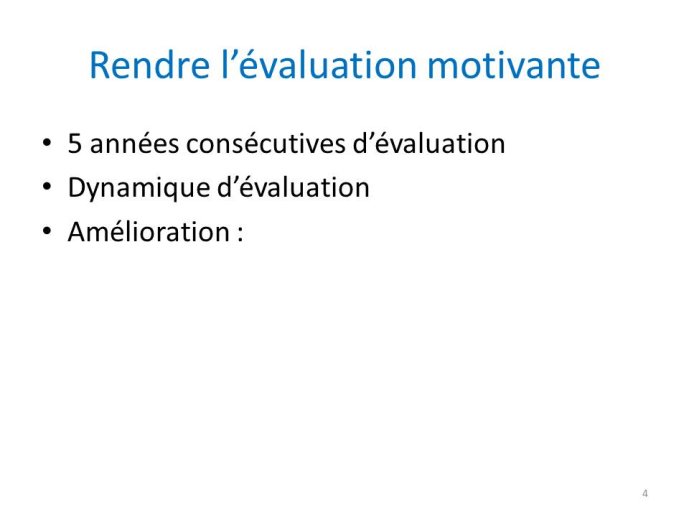 Rendre l’évaluation motivante

• 5 années consécutives d’évaluation
• Dynamique d’évaluation
• Amélioration :

4